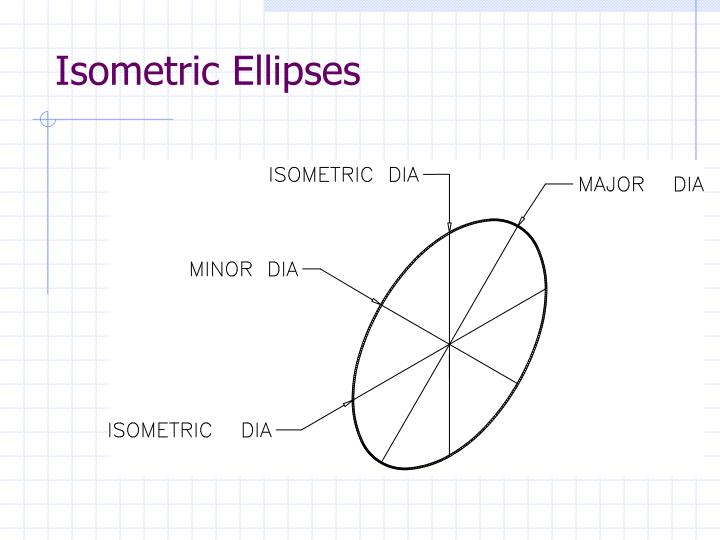 Isometric Ellipses

ISOMETRIC DIA

MAJOR DIA

MINOR DIA

ISOMETRIC DIA